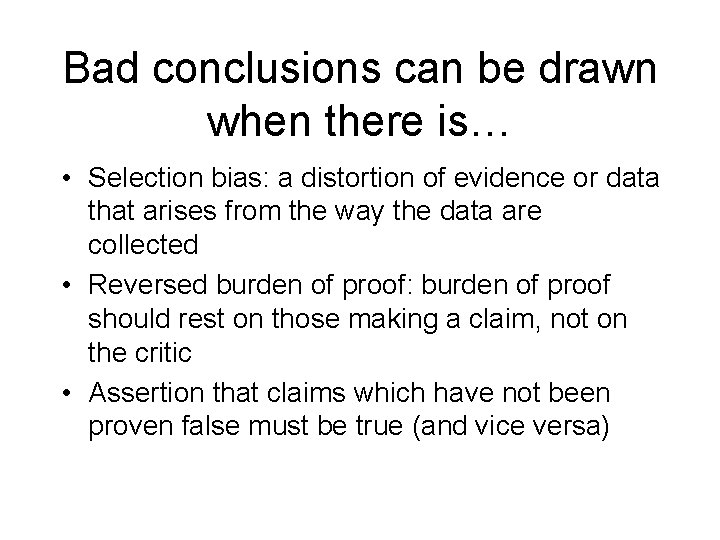 Bad conclusions can be drawn when there is…

• Selection bias: a distortion of evidence or data that arises from the way the data are collected
• Reversed burden of proof: burden of proof should rest on those making a claim, not on the critic
• Assertion that claims which have not been proven false must be true (and vice versa)